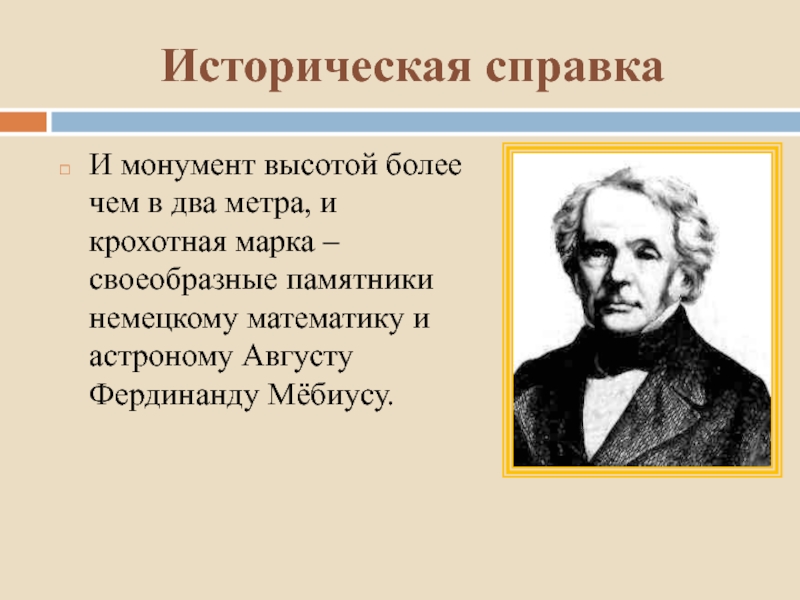 Историческая справка

И монумент высотой более чем в два метра, и крохотная марка – своеобразные памятники немецкому математику и астроному Августу Фердинанду Мёбиусу.